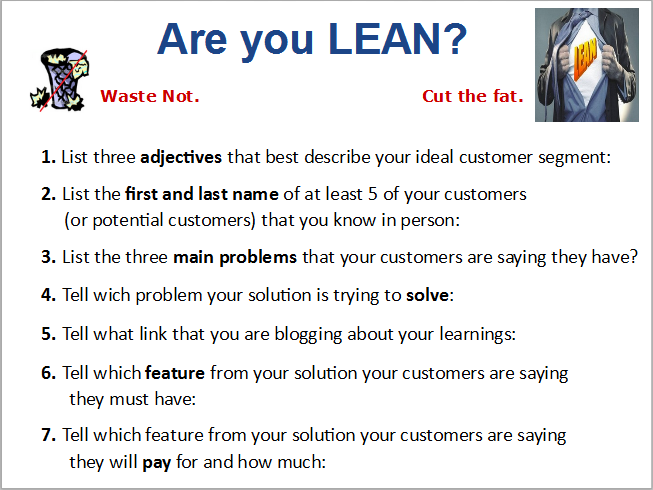 Are you LEAN?

Waste Not.

Cut the fat.

LEAN

1. List three adjectives that best describe your ideal customer segment:

2. List the first and last name of at least 5 of your customers (or potential customers) that you know in person:

3. List the three main problems that your customers are saying they have?

4. Tell wich problem your solution is trying to solve:

5. Tell what link that you are blogging about your learnings:

6. Tell which feature from your solution your customers are saying they must have:

7. Tell which feature from your solution your customers are saying they will pay for and how much: